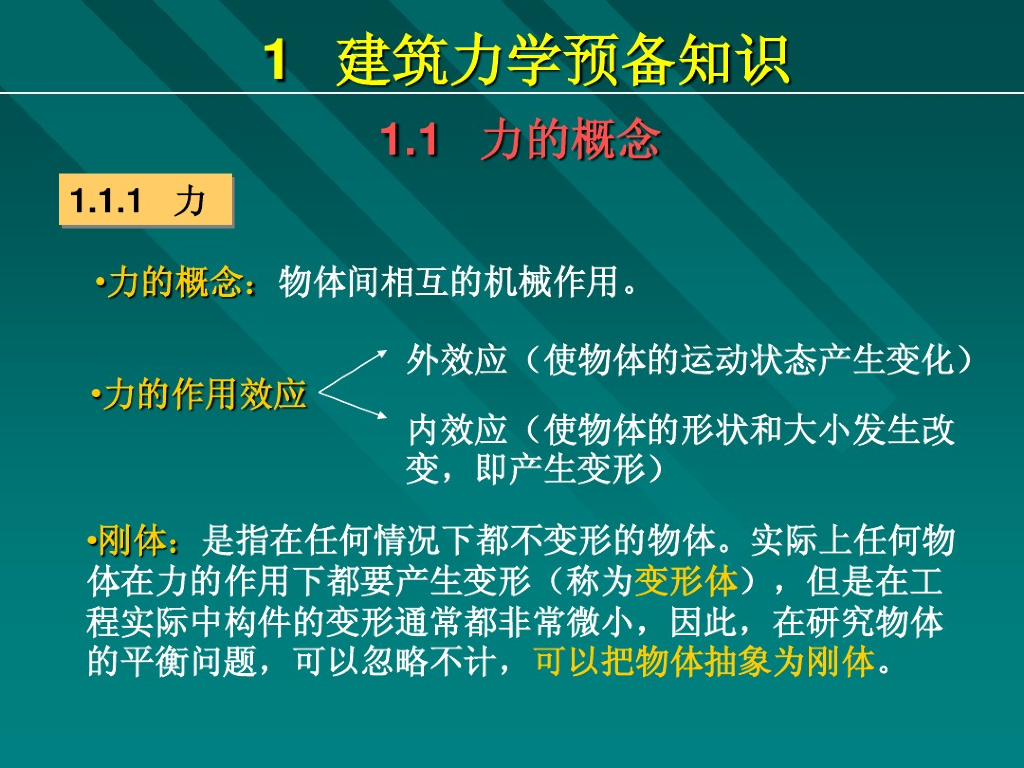 1 建筑力学预备知识

1.1 力的概念

1.1.1 力

•力的概念：物体间相互的机械作用。

•力的作用效应

外效应（使物体的运动状态产生变化）

内效应（使物体的形状和大小发生改变，即产生变形）

•刚体：是指在任何情况下都不变形的物体。实际上任何物体在力的作用下都要产生变形（称为变形体），但是在工程实际中构件的变形通常都非常微小，因此，在研究物体的平衡问题，可以忽略不计，可以把物体抽象为刚体。